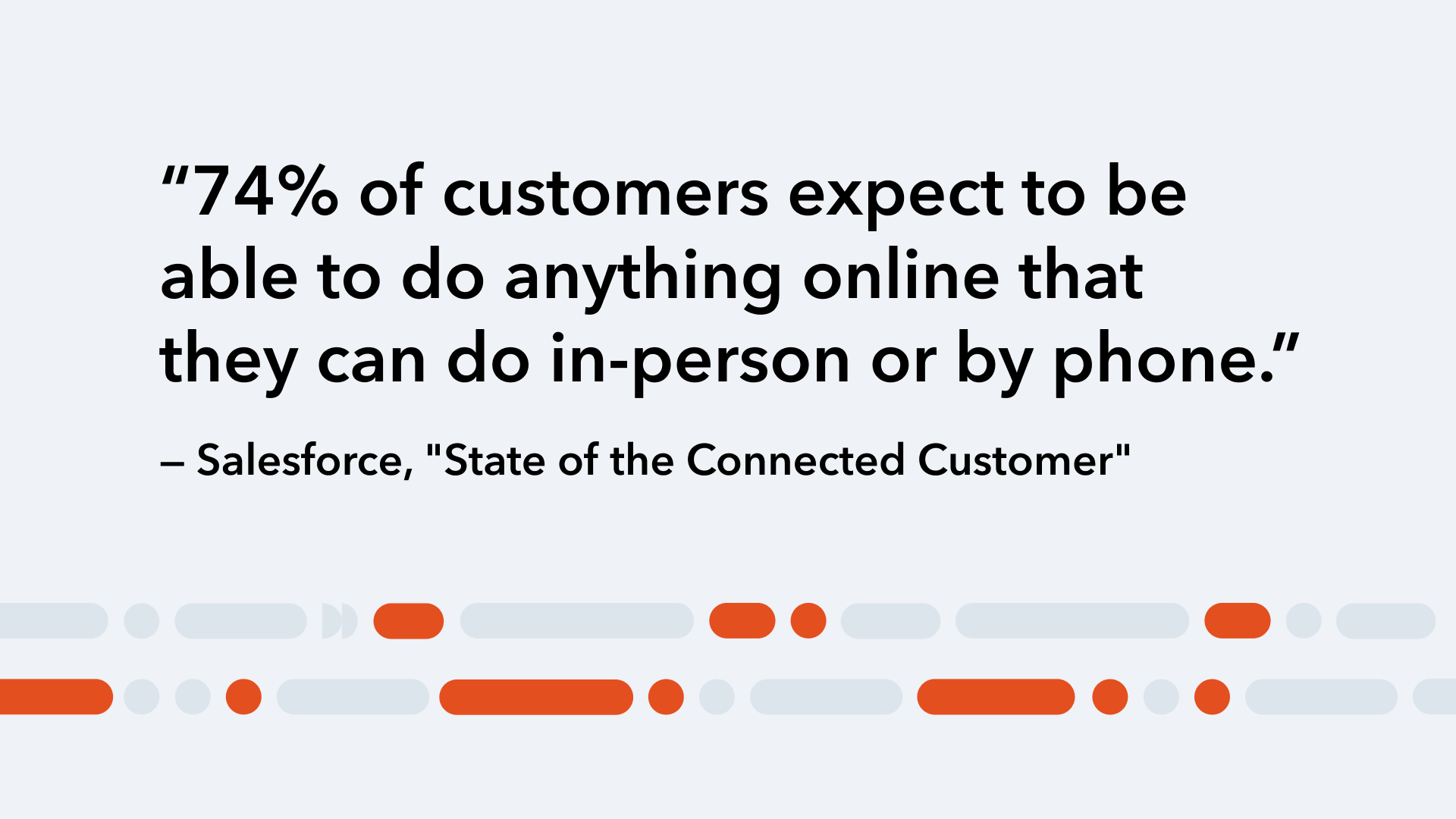 “74% of customers expect to be able to do anything online that they can do in-person or by phone.”

– Salesforce, "State of the Connected Customer"